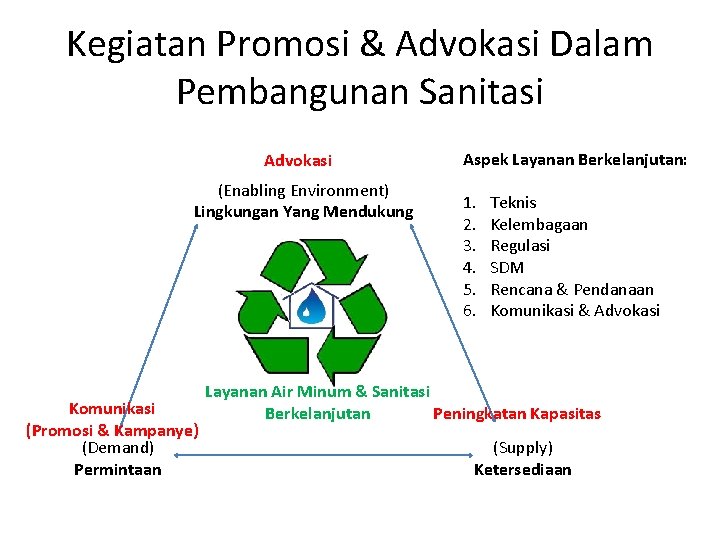 Kegiatan Promosi & Advokasi Dalam Pembangunan Sanitasi

Advokasi

(Enabling Environment)
Lingkungan Yang Mendukung

Aspek Layanan Berkelanjutan:

1. Teknis
2. Kelembagaan
3. Regulasi
4. SDM
5. Rencana & Pendanaan
6. Komunikasi & Advokasi

Layanan Air Minum & Sanitasi Berkelanjutan

Komunikasi
(Promosi & Kampanye)
(Demand)
Permintaan

Peningkatan Kapasitas
(Supply)
Ketersediaan